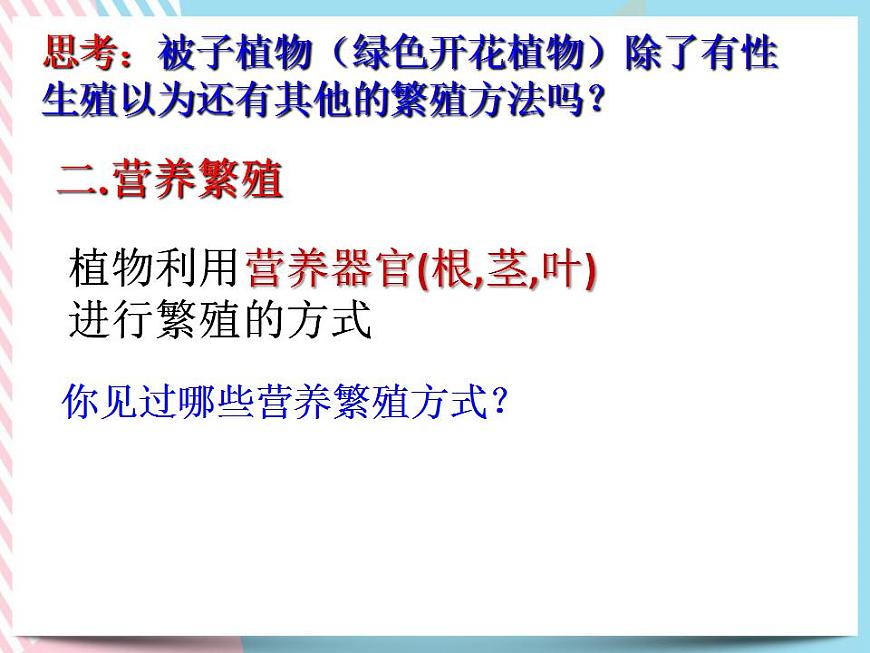 思考：被子植物（绿色开花植物）除了有性生殖以为还有其他的繁殖方法吗？

二.营养繁殖

植物利用营养器官(根,茎,叶)进行繁殖的方式

你见过哪些营养繁殖方式？